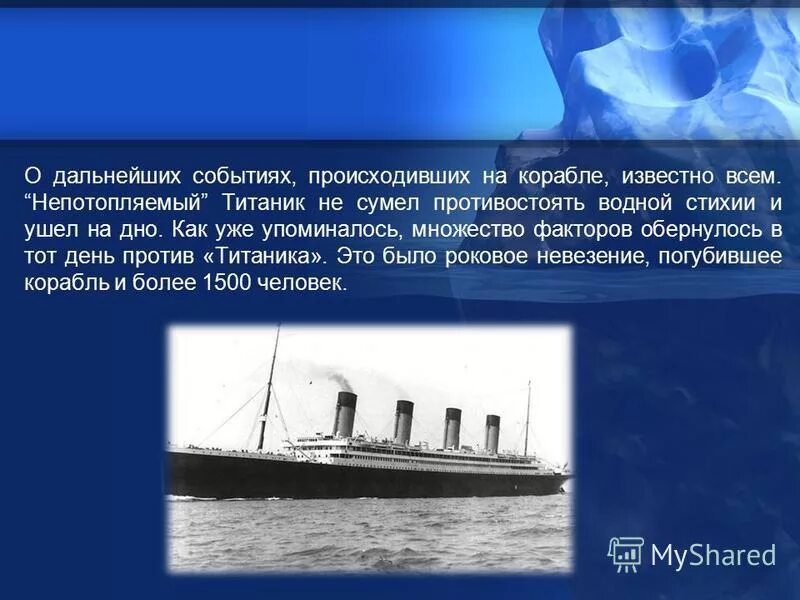 О дальнейших событиях, происходивших на корабле, известно всем. “Непотопляемый” Титаник не сумел противостоять водной стихии и ушел на дно. Как уже упоминалось, множество факторов обернулось в тот день против «Титаника». Это было роковое невезение, погубившее корабль и более 1500 человек.

MyShared